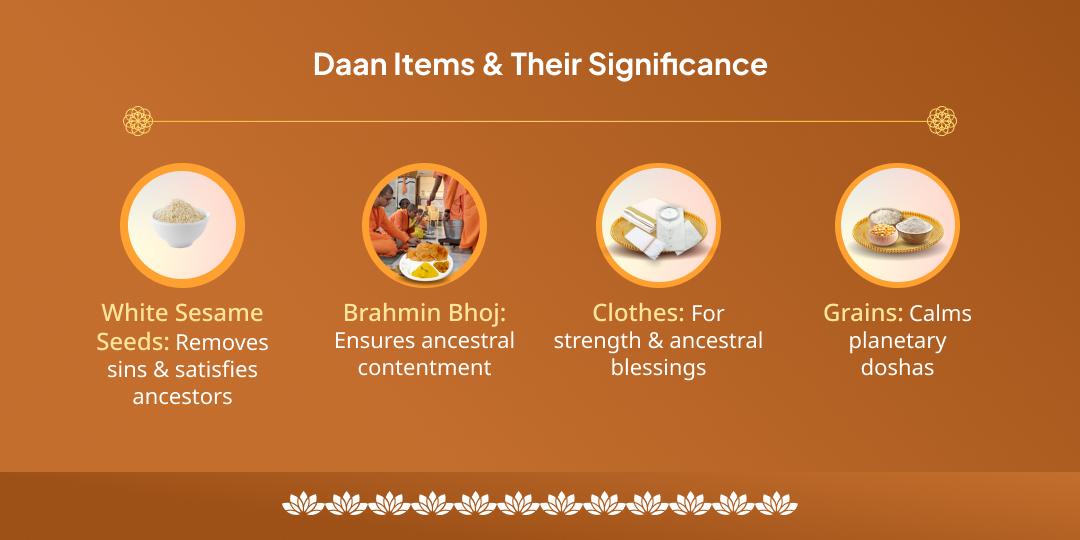 Daan Items & Their Significance

White Sesame Seeds: Removes sins & satisfies ancestors

Brahmin Bhoj: Ensures ancestral contentment

Clothes: For strength & ancestral blessings

Grains: Calms planetary doshas